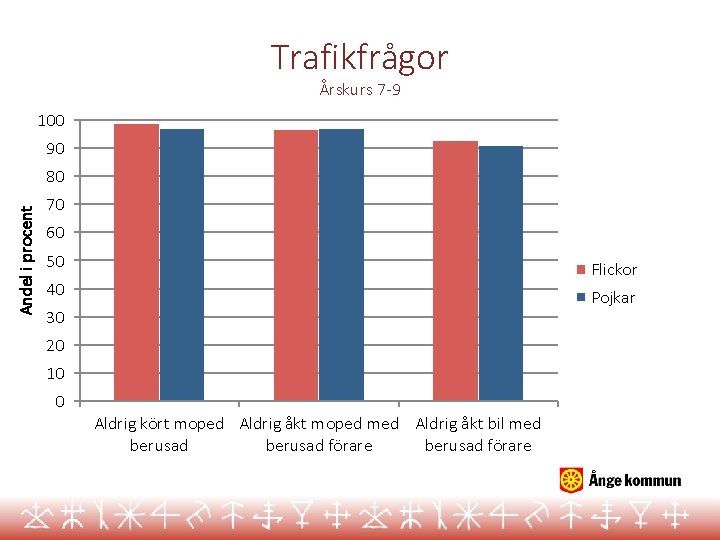 Trafikfrågor

Årskurs 7-9

Andel i procent

100
90
80
70
60
50
40
30
20
10
0

Aldrig kört moped berusad

Aldrig åkt moped med berusad förare

Aldrig åkt bil med berusad förare

Flickor
Pojkar

Ånge kommun